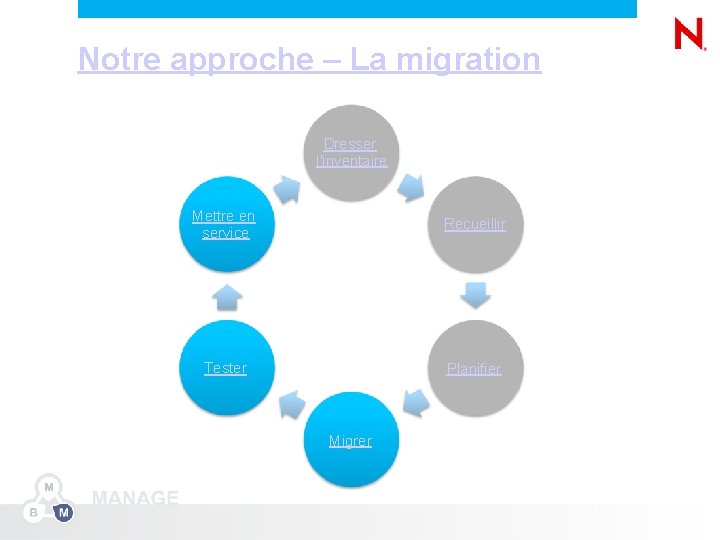 N

Notre approche – La migration

Dresser l'inventaire

Recueillir

Planifier

Migrer

Tester

Mettre en service

M
B M
MANAGE